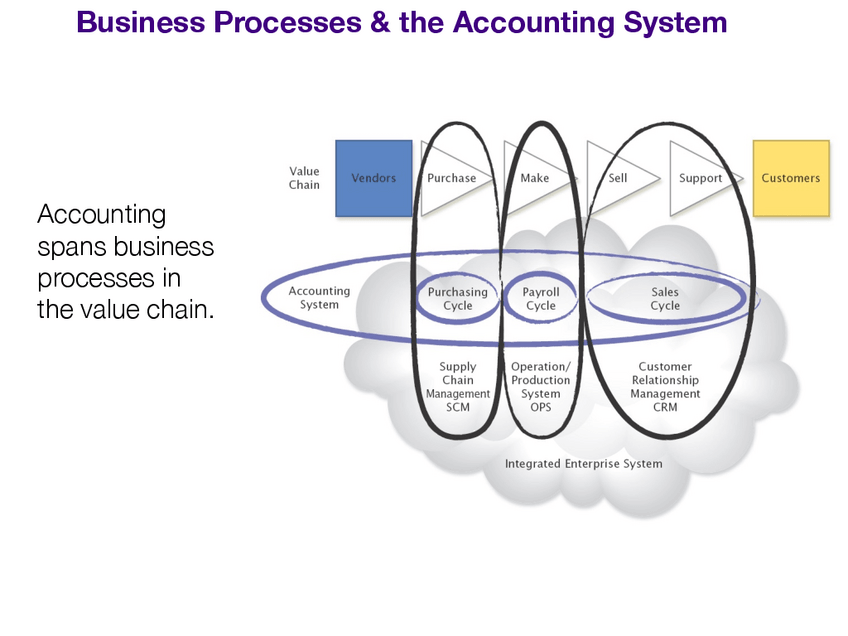 Business Processes & the Accounting System

Accounting spans business processes in the value chain.

Value Chain

Vendors

Purchase

Make

Sell

Support

Customers

Accounting System

Purchasing Cycle

Payroll Cycle

Sales Cycle

Supply Chain Management SCM

Operation/ Production System OPS

Customer Relationship Management CRM

Integrated Enterprise System